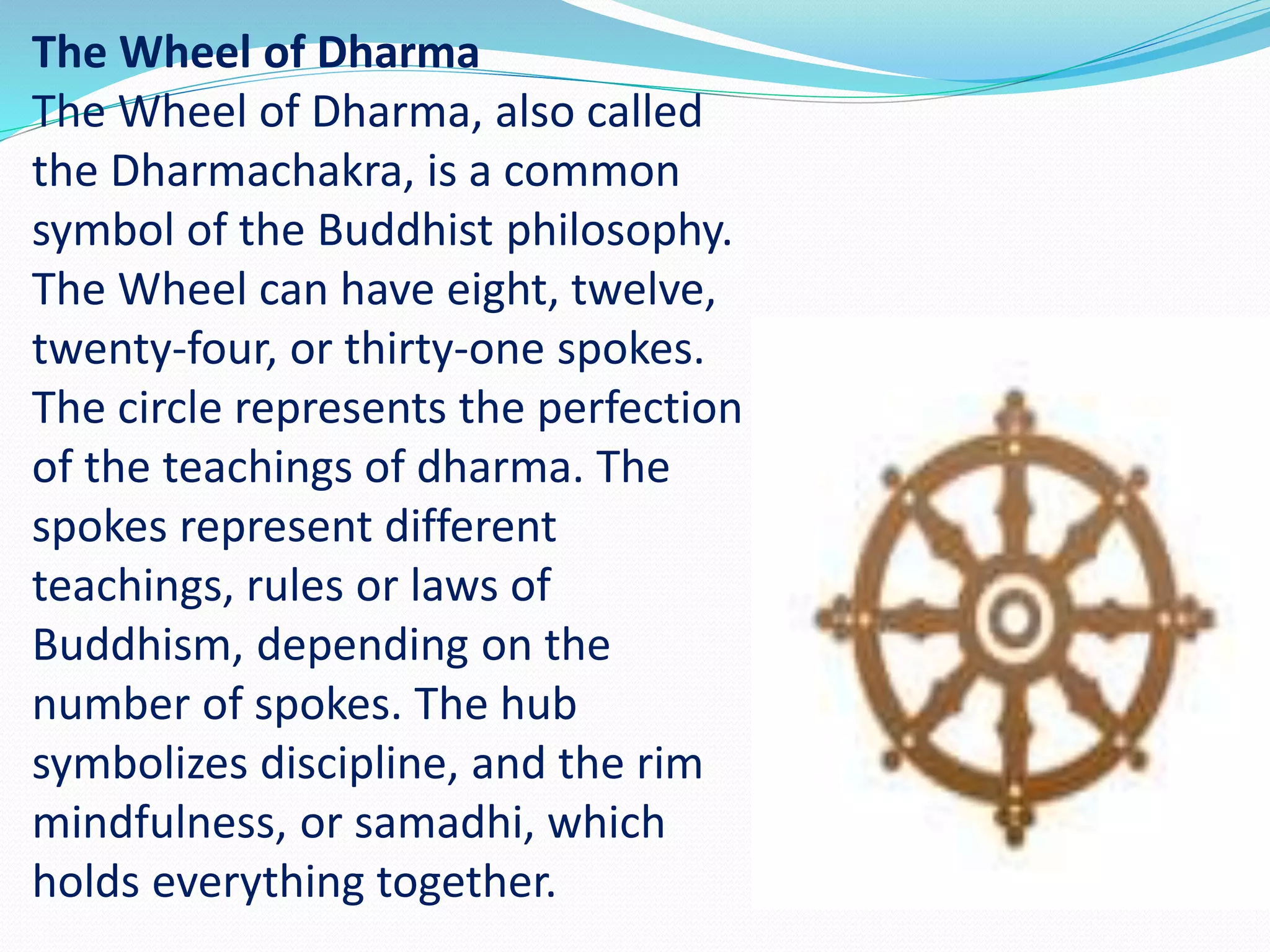 The Wheel of Dharma

The Wheel of Dharma, also called the Dharmachakra, is a common symbol of the Buddhist philosophy. The Wheel can have eight, twelve, twenty-four, or thirty-one spokes. The circle represents the perfection of the teachings of dharma. The spokes represent different teachings, rules or laws of Buddhism, depending on the number of spokes. The hub symbolizes discipline, and the rim mindfulness, or samadhi, which holds everything together.